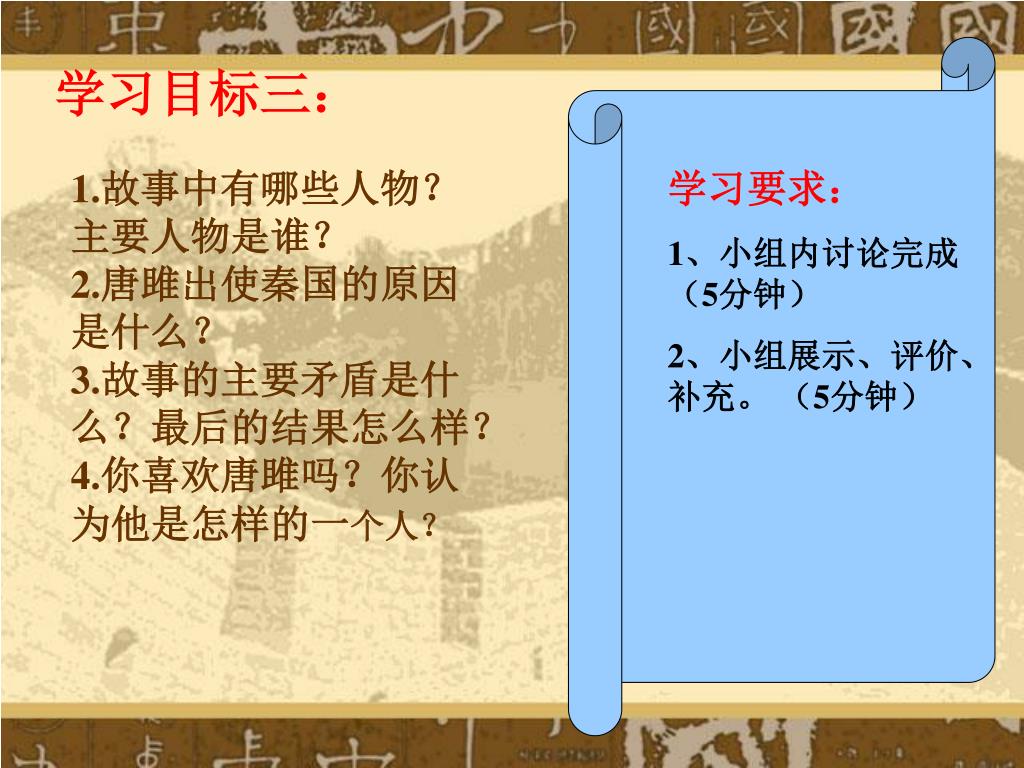 学习目标三：

1.故事中有哪些人物？主要人物是谁？
2.唐雎出使秦国的原因是什么？
3.故事的主要矛盾是什么？最后的结果怎么样？
4.你喜欢唐雎吗？你认为他是怎样的一个人？

学习要求：

1、小组内讨论完成（5分钟）

2、小组展示、评价、补充。（5分钟）